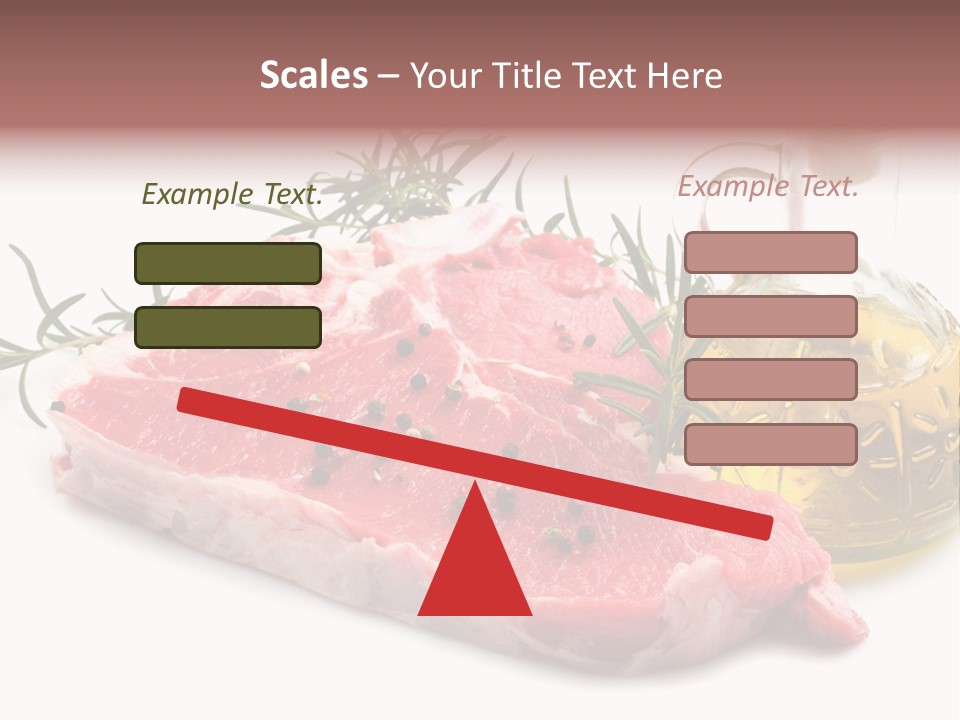 Scales – Your Title Text Here

Example Text.

Example Text.